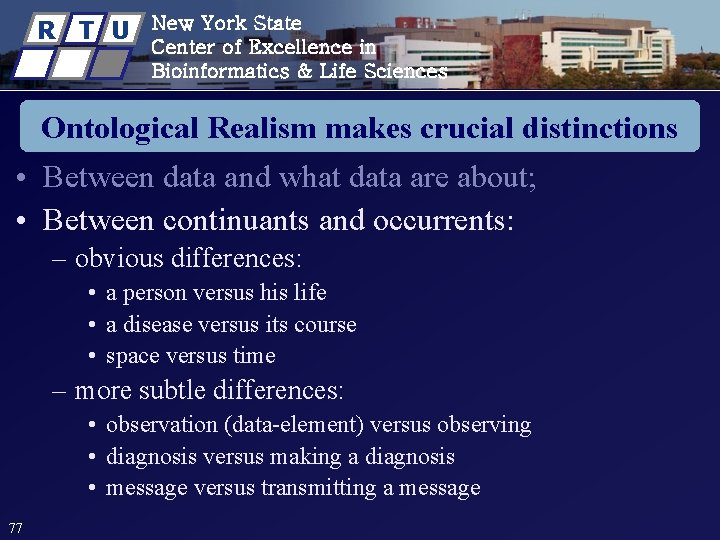 R T U

New York State
Center of Excellence in
Bioinformatics & Life Sciences

Ontological Realism makes crucial distinctions

• Between data and what data are about;
• Between continuants and occurrents:
– obvious differences:
• a person versus his life
• a disease versus its course
• space versus time
– more subtle differences:
• observation (data-element) versus observing
• diagnosis versus making a diagnosis
• message versus transmitting a message

77